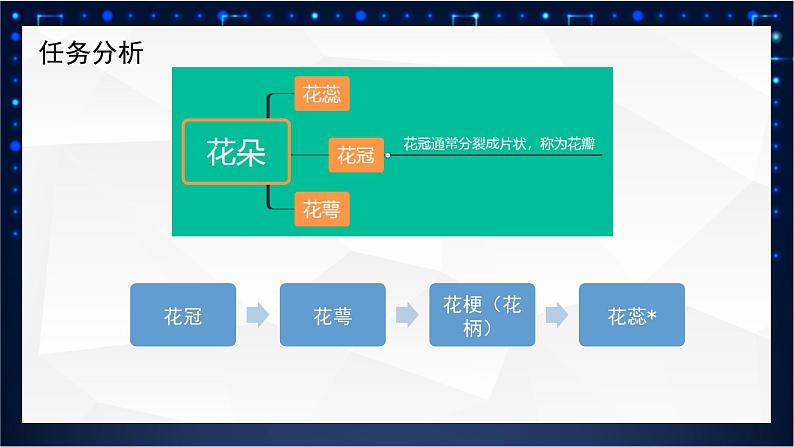 任务分析

花朵

花蕊

花冠

花冠通常分裂成片状，称为花瓣

花萼

花冠

花萼

花梗（花柄）

花蕊*